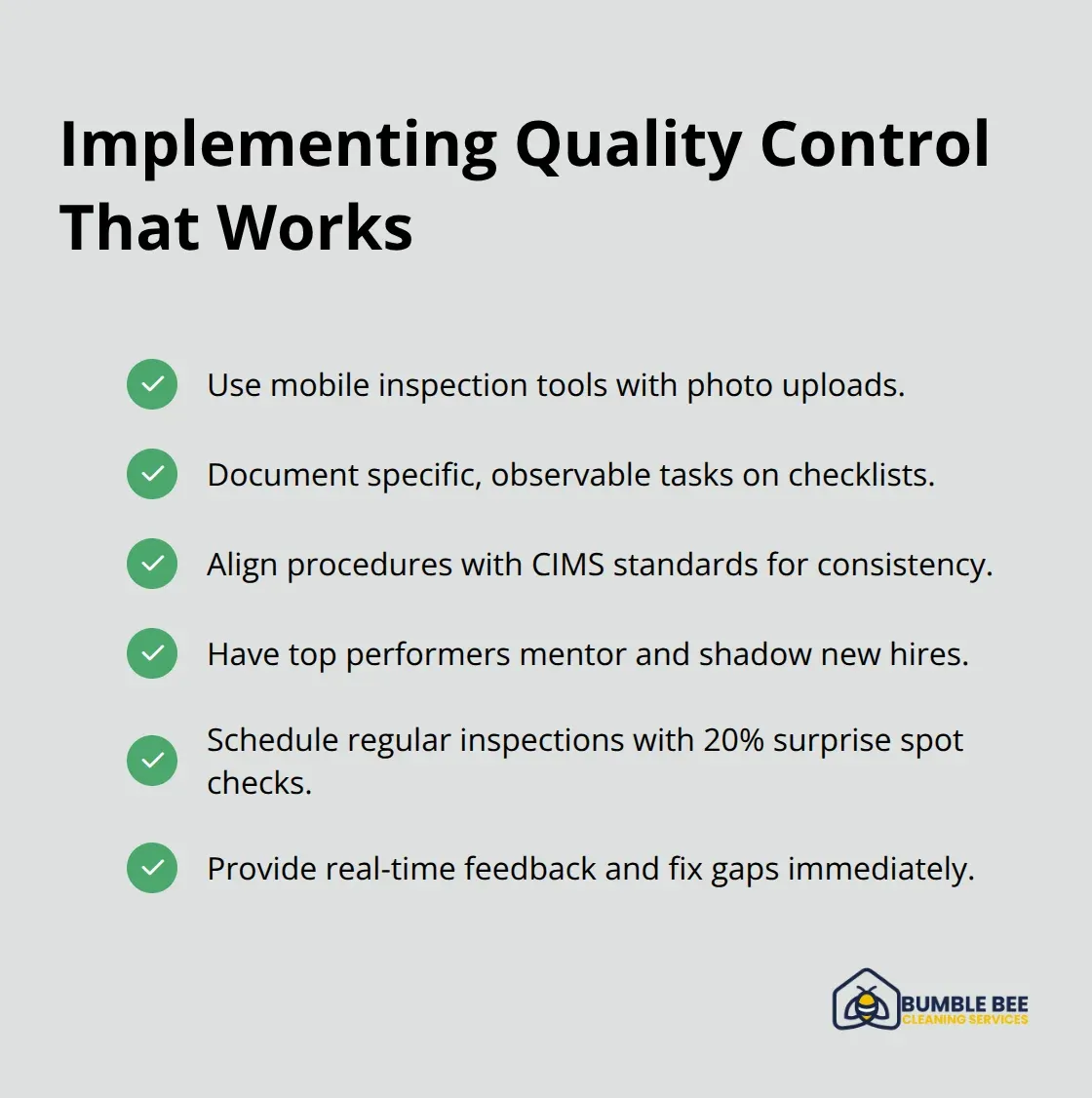 Implementing Quality Control That Works

Use mobile inspection tools with photo uploads.

Document specific, observable tasks on checklists.

Align procedures with CIMS standards for consistency.

Have top performers mentor and shadow new hires.

Schedule regular inspections with 20% surprise spot checks.

Provide real-time feedback and fix gaps immediately.

BUMBLE BEE
CLEANING SERVICES